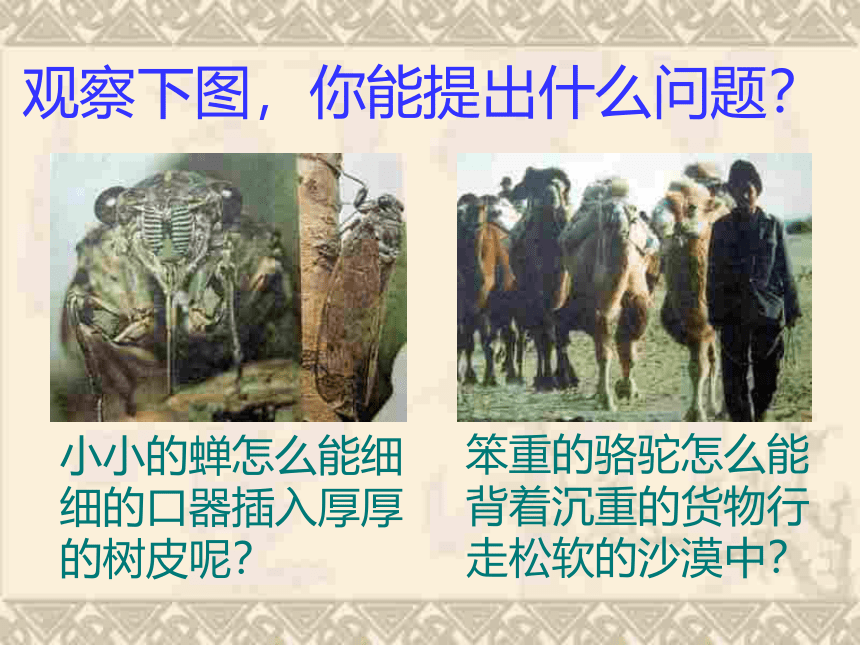 观察下图，你能提出什么问题?

小小的蝉怎么能细细的口器插入厚厚的树皮呢?

笨重的骆驼怎么能背着沉重的货物行走松软的沙漠中?